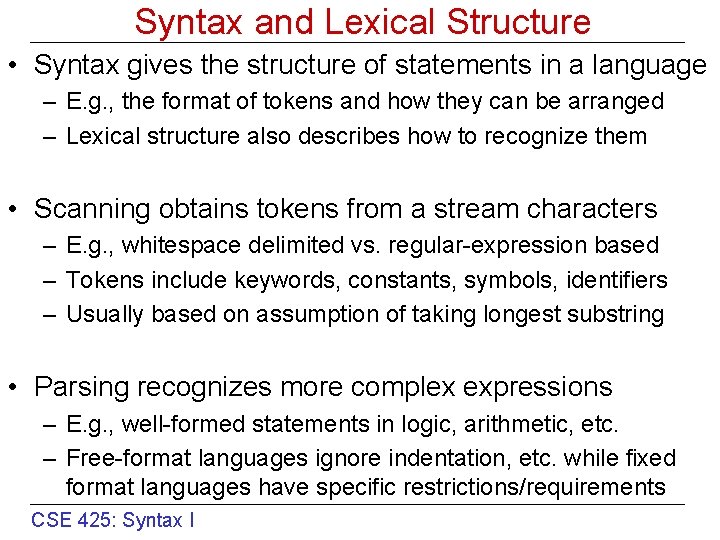 Syntax and Lexical Structure

• Syntax gives the structure of statements in a language
– E.g., the format of tokens and how they can be arranged
– Lexical structure also describes how to recognize them

• Scanning obtains tokens from a stream characters
– E.g., whitespace delimited vs. regular-expression based
– Tokens include keywords, constants, symbols, identifiers
– Usually based on assumption of taking longest substring

• Parsing recognizes more complex expressions
– E.g., well-formed statements in logic, arithmetic, etc.
– Free-format languages ignore indentation, etc. while fixed format languages have specific restrictions/requirements

CSE 425: Syntax I